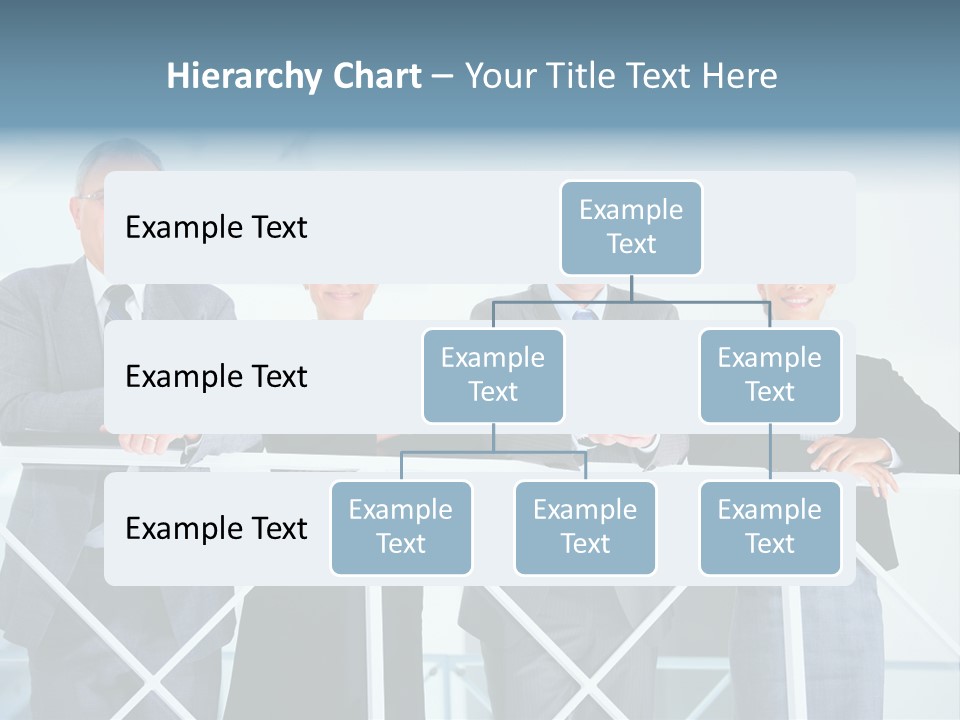 Hierarchy Chart – Your Title Text Here

Example Text

Example Text

Example Text

Example Text

Example Text

Example Text

Example Text

Example Text

Example Text